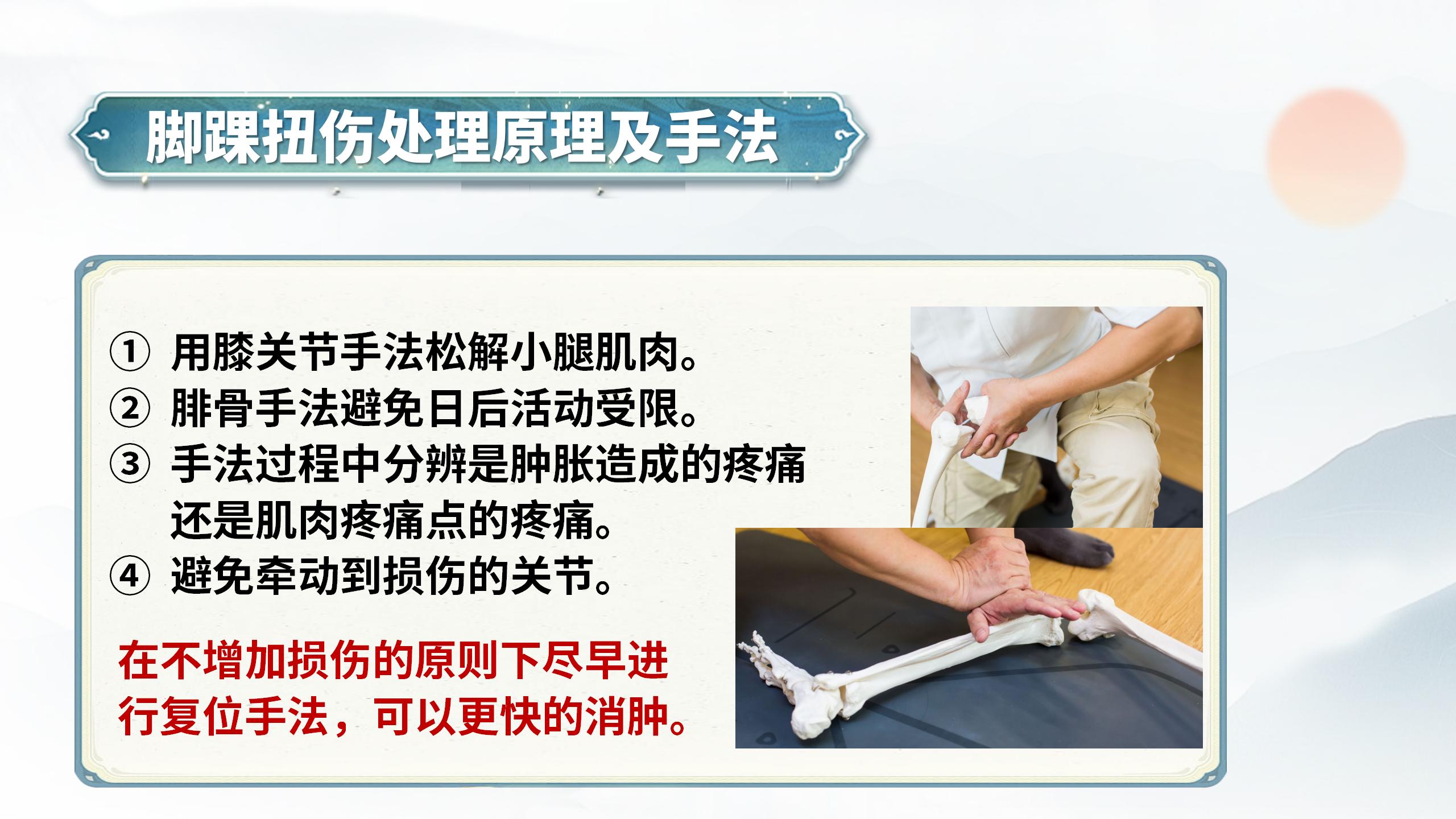 脚踝扭伤处理原理及手法

① 用膝关节手法松解小腿肌肉。
② 腓骨手法避免日后活动受限。
③ 手法过程中分辨是肿胀造成的疼痛还是肌肉疼痛点的疼痛。
④ 避免牵动到损伤的关节。

在不增加损伤的原则下尽早进行复位手法，可以更快的消肿。